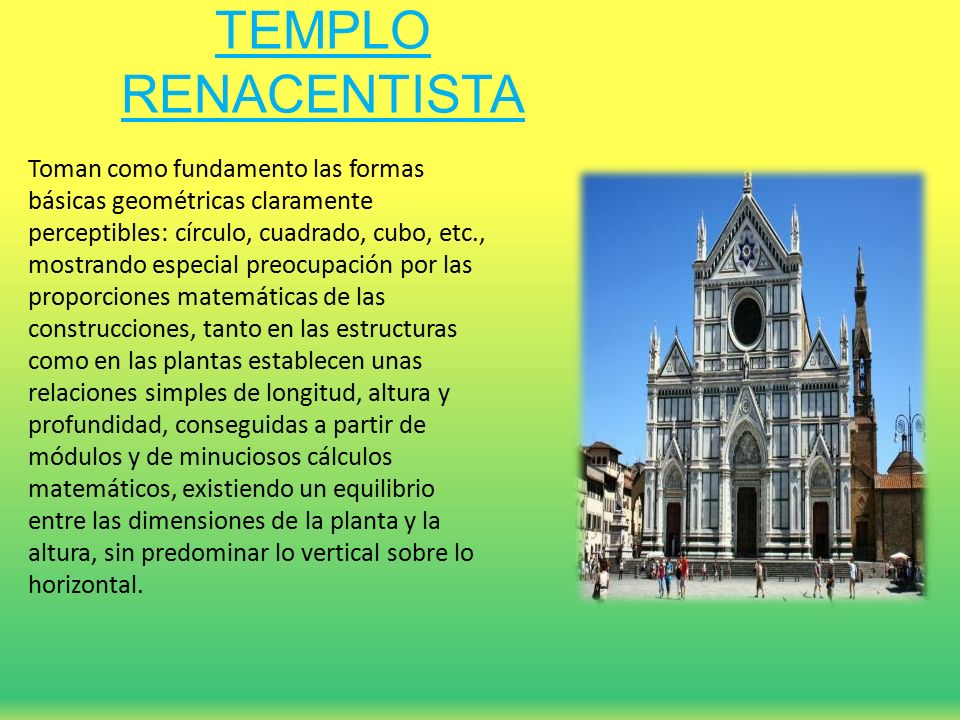 TEMPLO RENACENTISTA

Toman como fundamento las formas básicas geométricas claramente perceptibles: círculo, cuadrado, cubo, etc., mostrando especial preocupación por las proporciones matemáticas de las construcciones, tanto en las estructuras como en las plantas establecen unas relaciones simples de longitud, altura y profundidad, conseguidas a partir de módulos y de minuciosos cálculos matemáticos, existiendo un equilibrio entre las dimensiones de la planta y la altura, sin predominar lo vertical sobre lo horizontal.